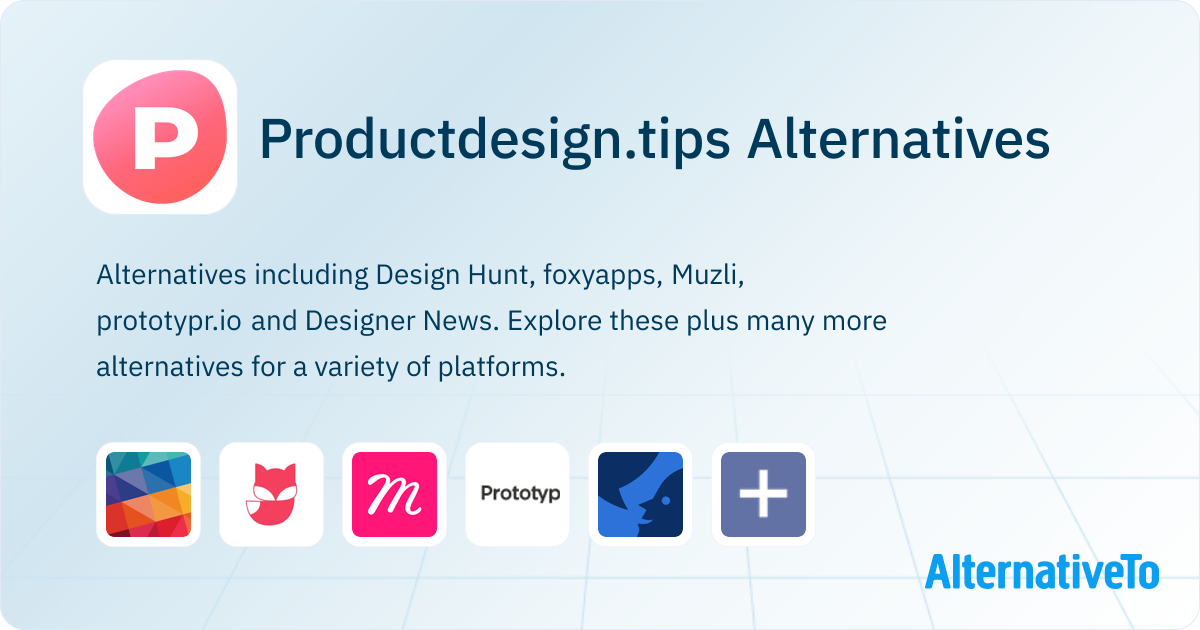 P

Productdesign.tips Alternatives

Alternatives including Design Hunt, foxyapps, Muzli, prototypr.io and Designer News. Explore these plus many more alternatives for a variety of platforms.

m

Prototyp

AlternativeTo